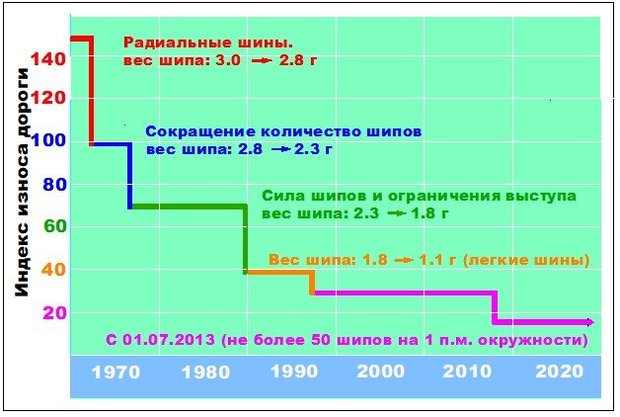 Индекс износа дороги

140
120
100
80
60
40
20

Радиальные шины.
вес шипа: 3.0 → 2.8 г

Сокращение количество шипов
вес шипа: 2.8 → 2.3 г

Сила шипов и ограничения выступа
вес шипа: 2.3 → 1.8 г

Вес шипа: 1.8 → 1.1 г (легкие шины)

С 01.07.2013 (не более 50 шипов на 1 п.м. окружности)

1970 1980 1990 2000 2010 2020